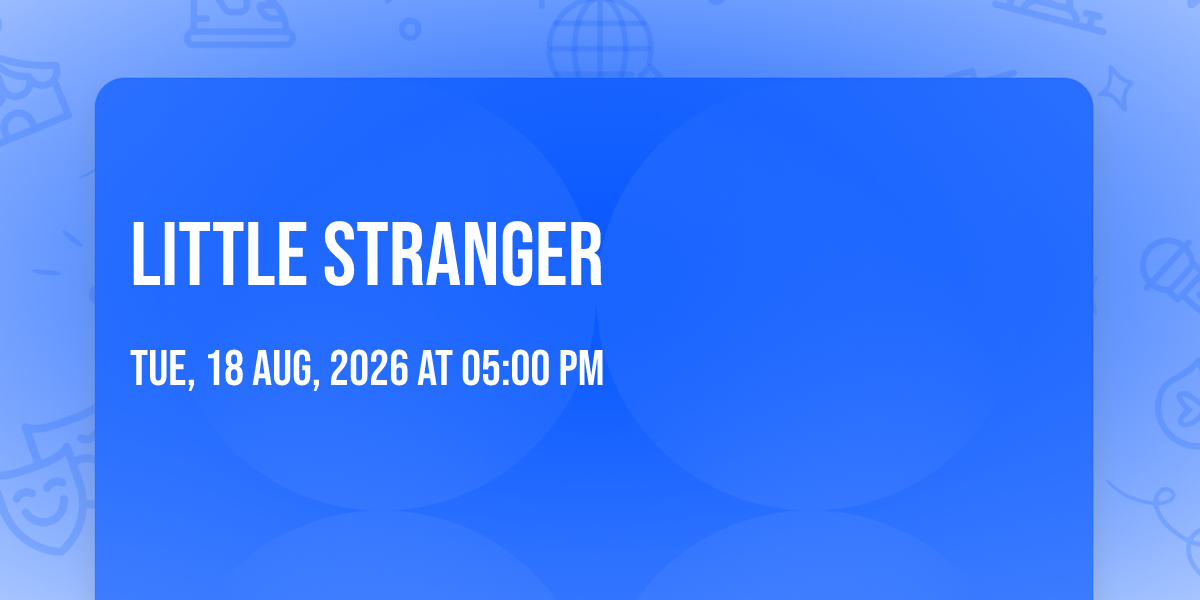 LITTLE STRANGER

TUE, 18 AUG, 2026 AT 05:00 PM